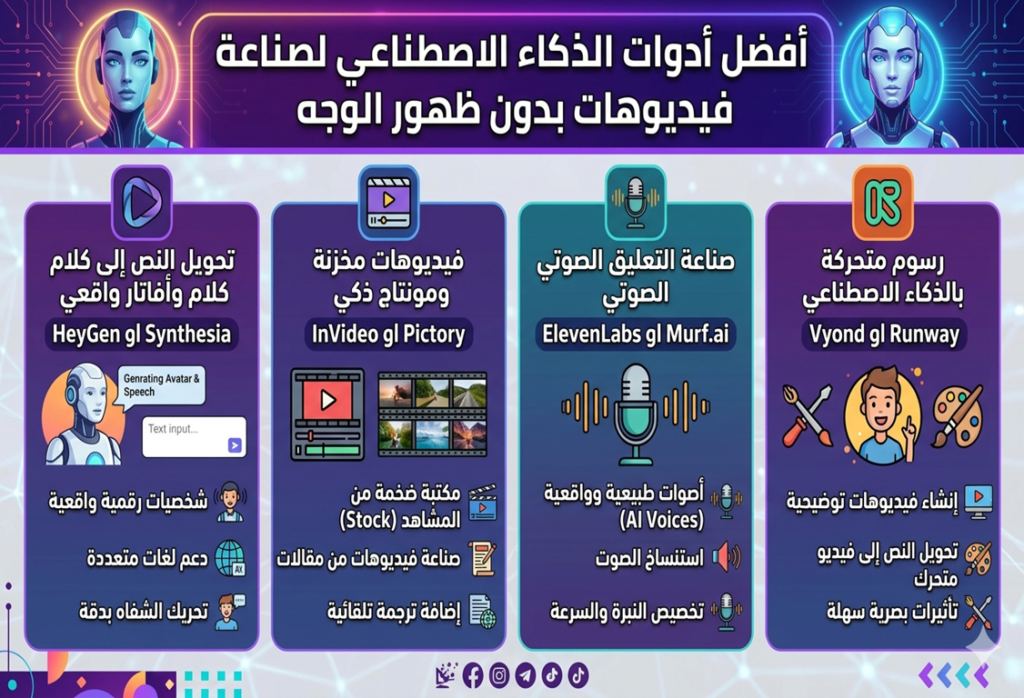 أفضل أدوات الذكاء الاصطناعي لصناعة فيديوهات بدون ظهور الوجه

رسوم متحركة بالذكاء الاصطناعي
Vyond gl Runway
إنشاء فيديوهات توضيحية
تحويل النص إلى فيديو متحرك
تأثيرات بصرية سهلة

صناعة التعليق الصوتي الصوتي
ElevenLabs gl Murf.ai
أصوات طبيعية وواقعية (AI Voices)
استنساخ الصوت
تخصيص النبرة والسرعة

فيديوهات مخزنة ومونتاج ذكي
InVideo gl Pictory
مكتبة ضخمة من المشاهد (Stock)
صناعة فيديوهات من مقالات
إضافة ترجمة تلقائية

تحويل النص إلى كلام كلام وأفاتار واقعي
HeyGen gl Synthesia
Genrating Avatar & Speech
Text input...
شخصيات رقمية واقعية
دعم لغات متعددة
تحريك الشفاه بدقة